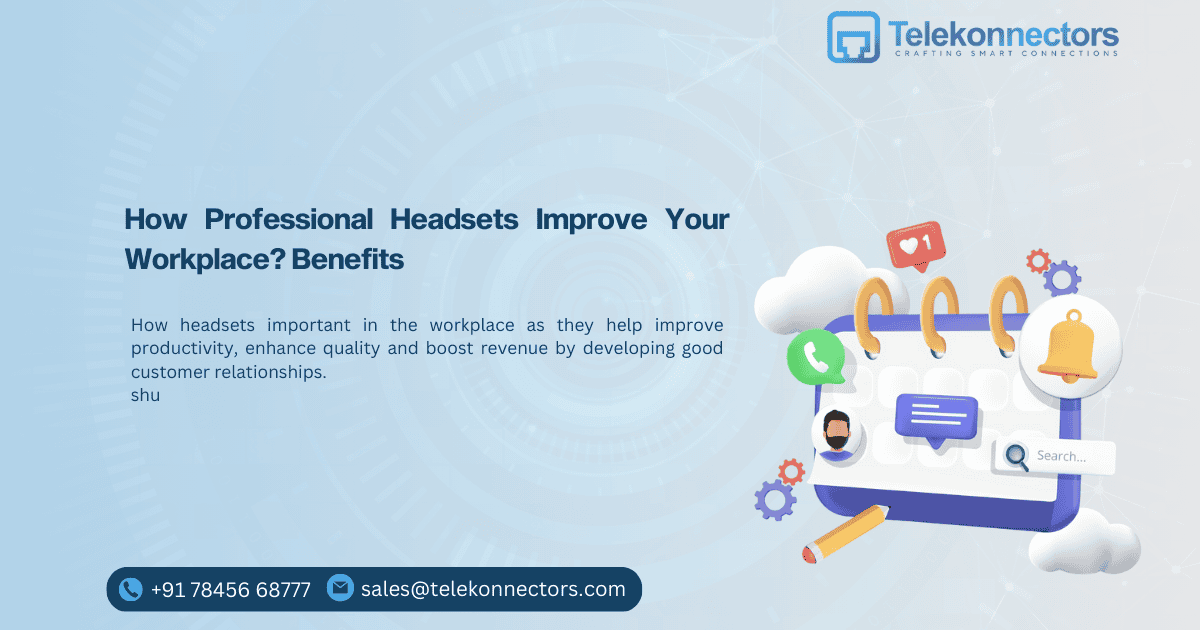 Telekonnectors
CRAFTING SMART CONNECTIONS

How Professional Headsets Improve Your Workplace? Benefits

How headsets important in the workplace as they help improve productivity, enhance quality and boost revenue by developing good customer relationships.
shu

1

Search...

+91 78456 68777 sales@telekonnectors.com